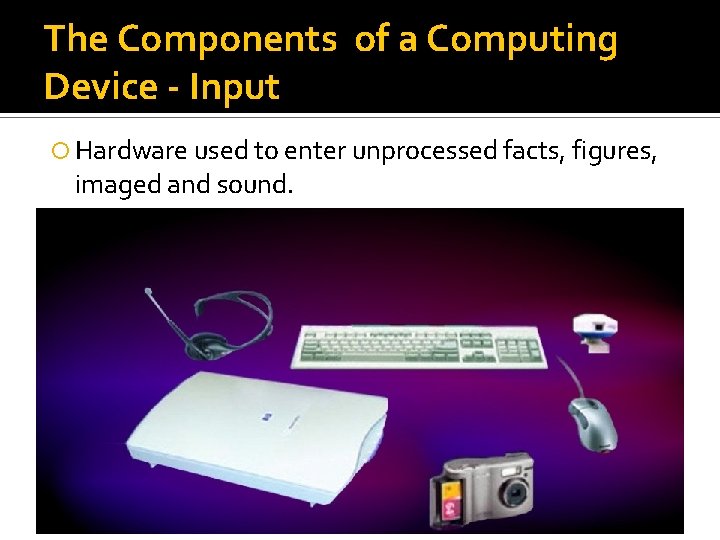 The Components of a Computing Device - Input

Hardware used to enter unprocessed facts, figures, imaged and sound.